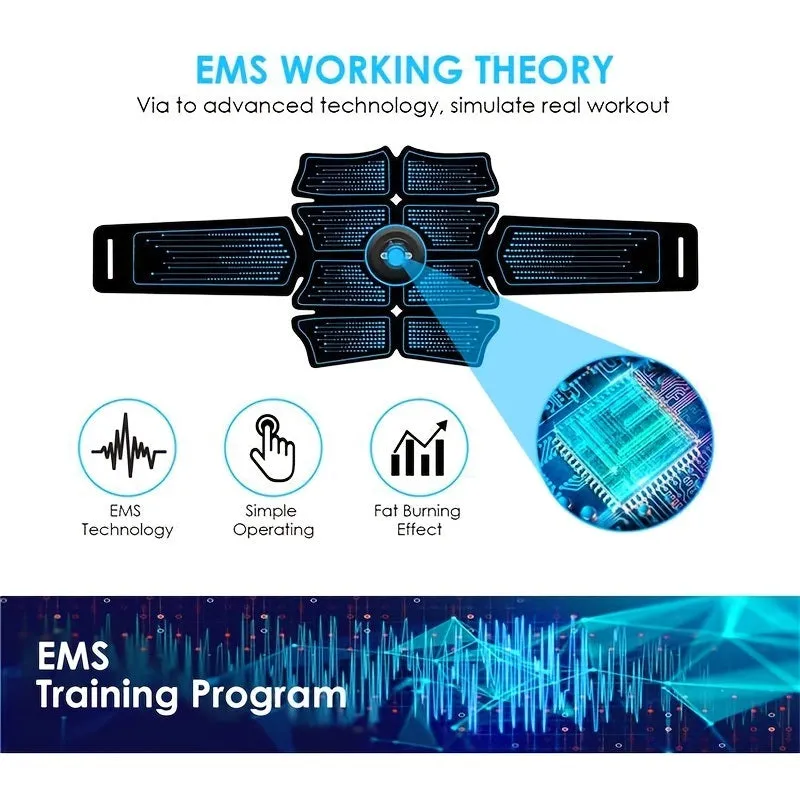 EMS WORKING THEORY
Via to advanced technology, simulate real workout

EMS Technology

Simple Operating

Fat Burning Effect

EMS
Training Program